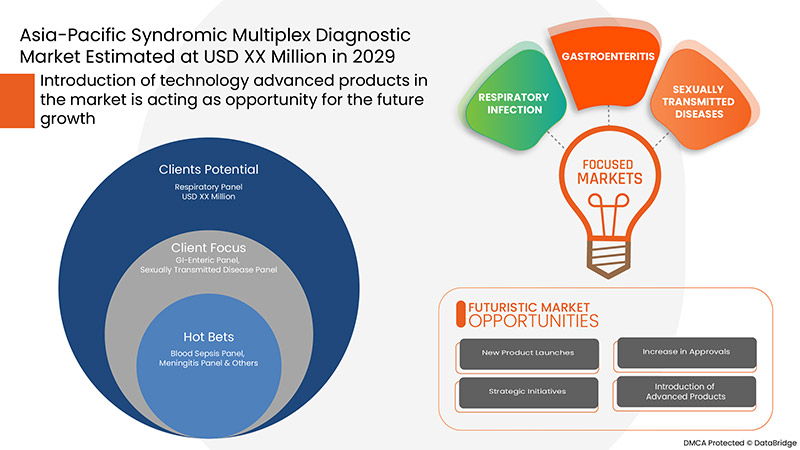 Asia-Pacific Syndromic Multiplex Diagnostic Market Estimated at USD XX Million in 2029

Introduction of technology advanced products in the market is acting as opportunity for the future growth

Clients Potential
Respiratory Panel
USD XX Million

Client Focus
GI-Enteric Panel,
Sexually Transmitted Disease Panel

Hot Bets
Blood Sepsis Panel,
Meningitis Panel & Others

RESPIRATORY INFECTION

GASTROENTERITIS

SEXUALLY TRANSMITTED DISEASES

FOCUSED MARKETS

FUTURISTIC MARKET OPPORTUNITIES

New Product Launches

Increase in Approvals

Strategic Initiatives

Introduction of Advanced Products

DMCA Protected © DataBridge